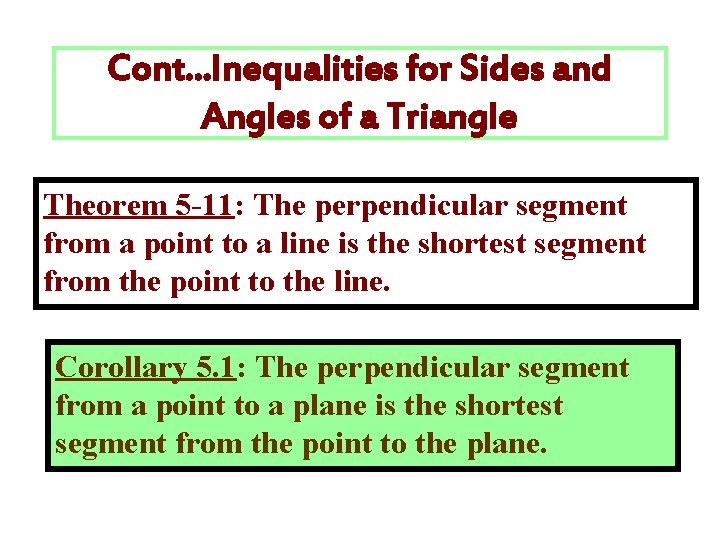 Cont…Inequalities for Sides and Angles of a Triangle

Theorem 5-11: The perpendicular segment from a point to a line is the shortest segment from the point to the line.

Corollary 5.1: The perpendicular segment from a point to a plane is the shortest segment from the point to the plane.